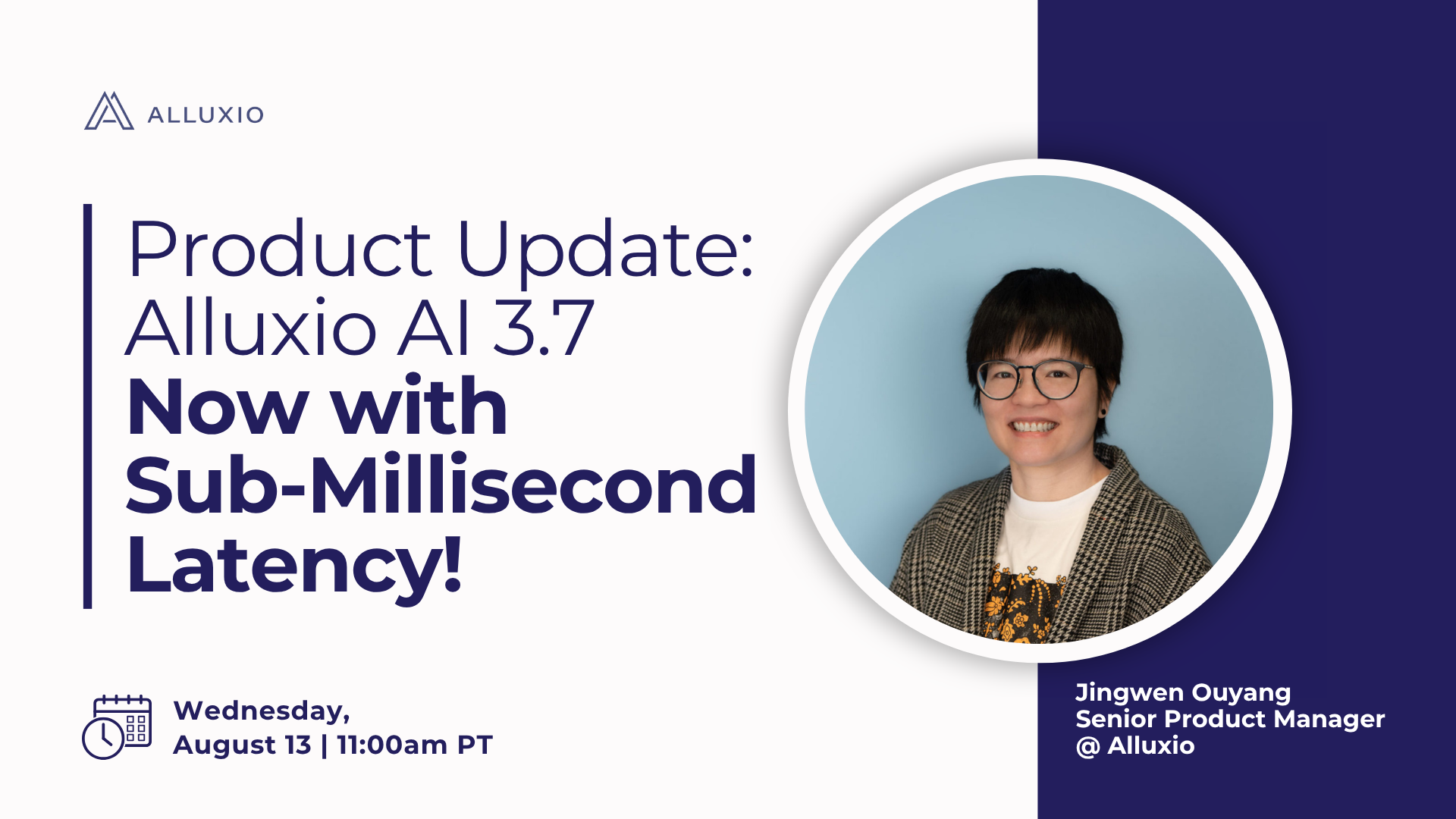 ALLUXIO

Product Update: Alluxio AI 3.7
Now with Sub-Millisecond Latency!

Wednesday,
August 13 | 11:00am PT

Jingwen Ouyang
Senior Product Manager
@ Alluxio